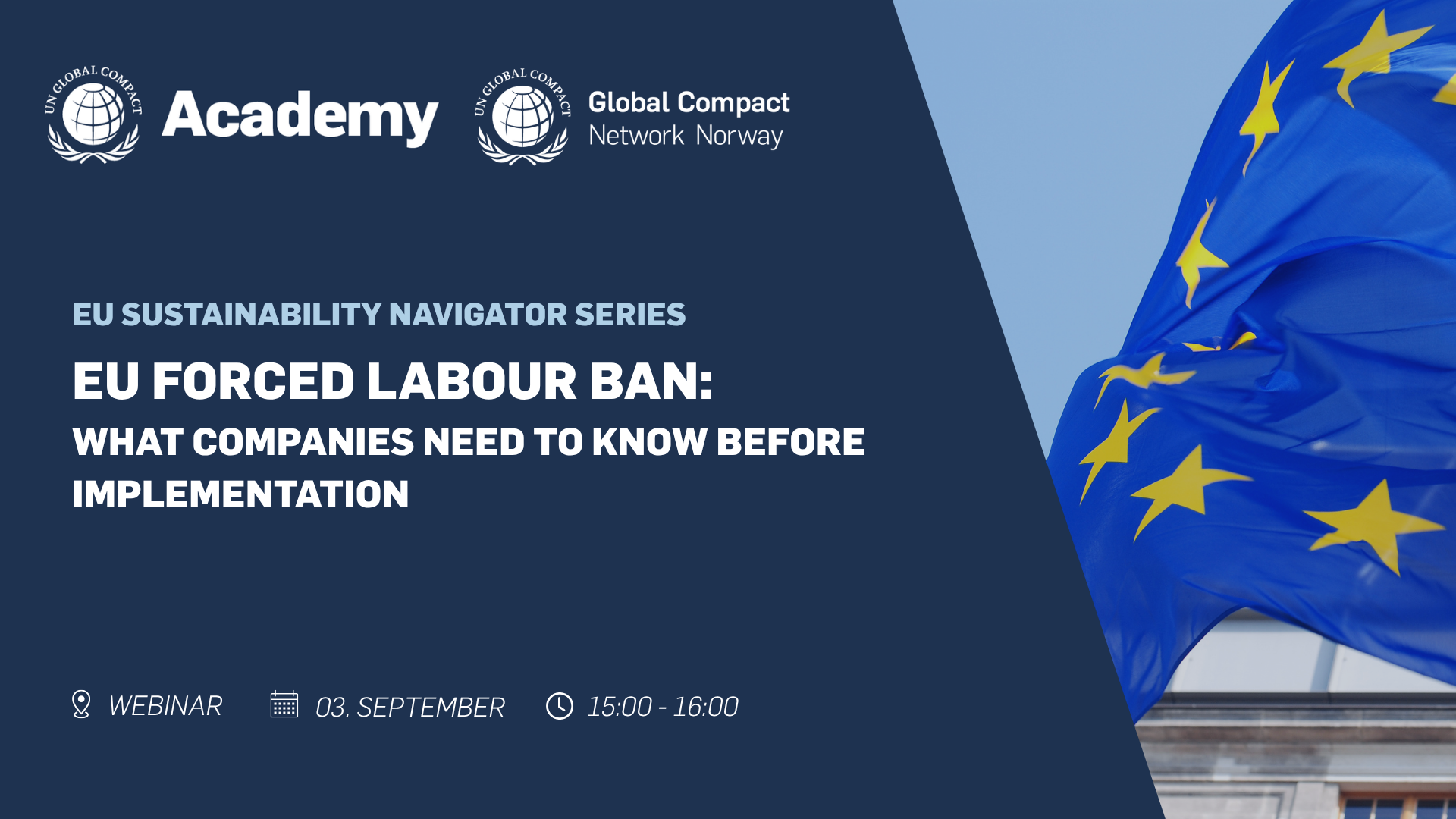 UN GLOBAL COMPACT Academy

UN GLOBAL COMPACT Global Compact Network Norway

EU SUSTAINABILITY NAVIGATOR SERIES

EU FORCED LABOUR BAN:

WHAT COMPANIES NEED TO KNOW BEFORE IMPLEMENTATION

WEBINAR 03. SEPTEMBER 15:00 - 16:00